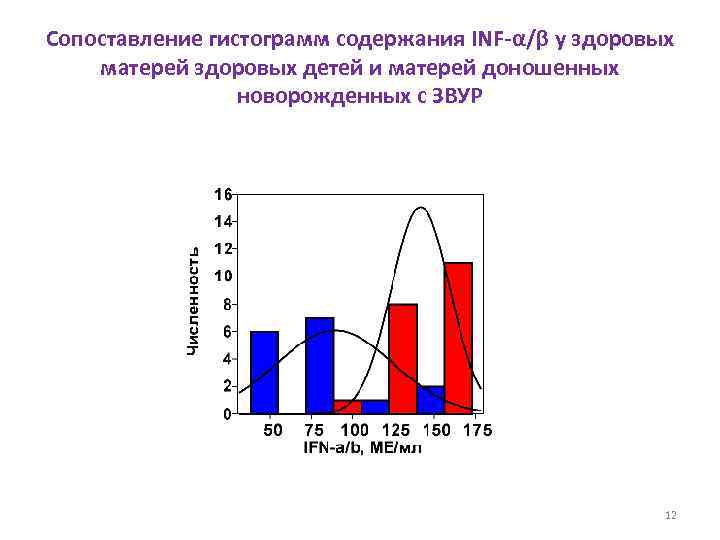 Сопоставление гистограмм содержания INF-α/β у здоровых матерей здоровых детей и матерей доношенных новорожденных с ЗВУР

16
14
12
10
8
6
4
2
0
Численность
50 75 100 125 150 175
IFN-a/b, МЕ/мл

12